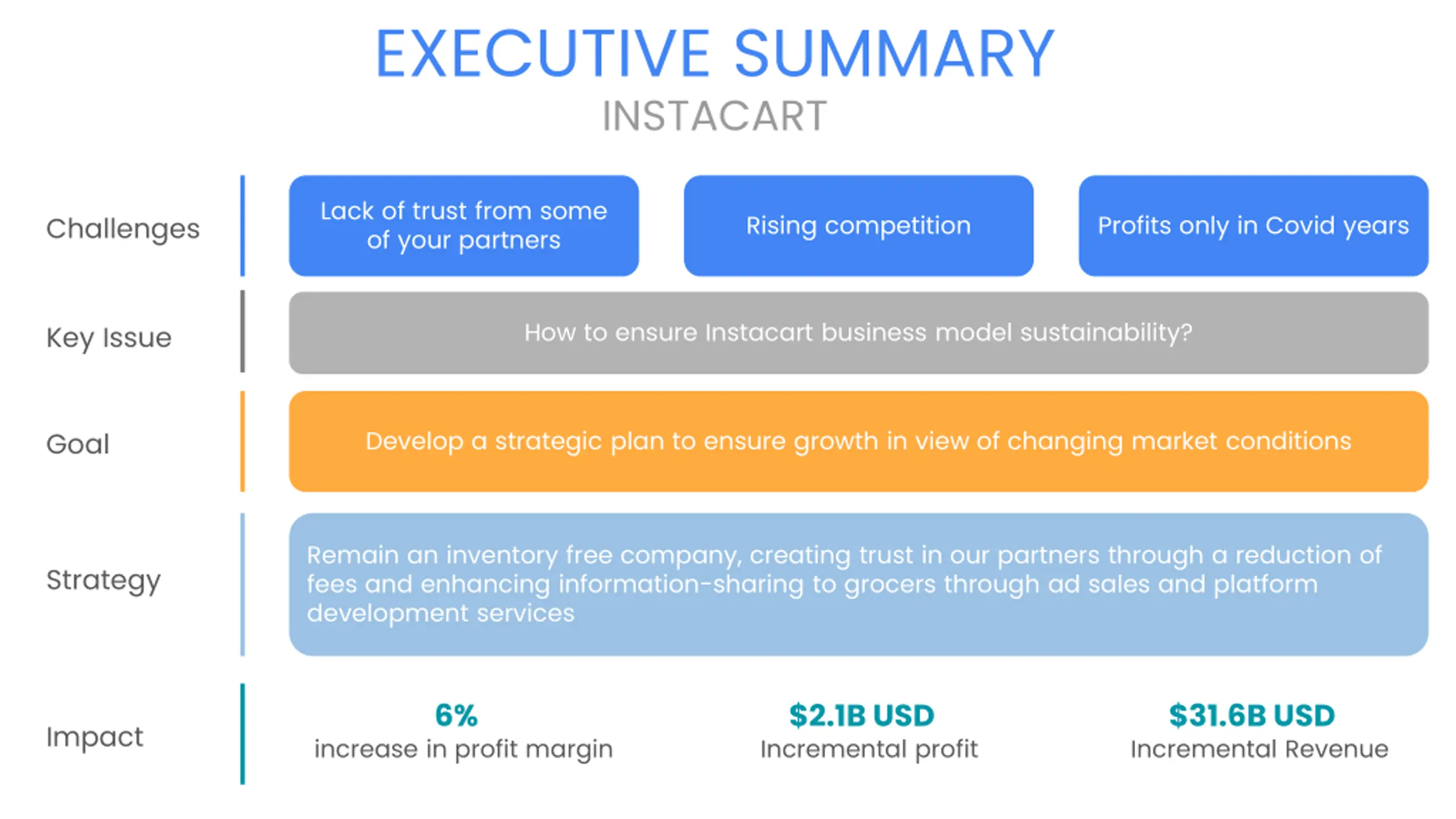 EXECUTIVE SUMMARY
INSTACART

Challenges

Lack of trust from some of your partners

Rising competition

Profits only in Covid years

Key Issue

How to ensure Instacart business model sustainability?

Goal

Develop a strategic plan to ensure growth in view of changing market conditions

Strategy

Remain an inventory free company, creating trust in our partners through a reduction of fees and enhancing information-sharing to grocers through ad sales and platform development services

Impact

6%
increase in profit margin

$2.1B USD
Incremental profit

$31.6B USD
Incremental Revenue